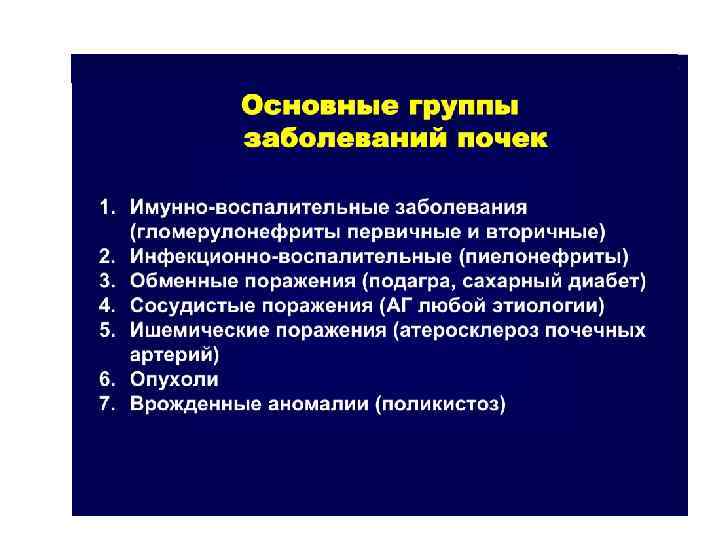 Основные группы заболеваний почек

1. Имунно-воспалительные заболевания (гломерулонефриты первичные и вторичные)
2. Инфекционно-воспалительные (пиелонефриты)
3. Обменные поражения (подагра, сахарный диабет)
4. Сосудистые поражения (АГ любой этиологии)
5. Ишемические поражения (атеросклероз почечных артерий)
6. Опухоли
7. Врожденные аномалии (поликистоз)